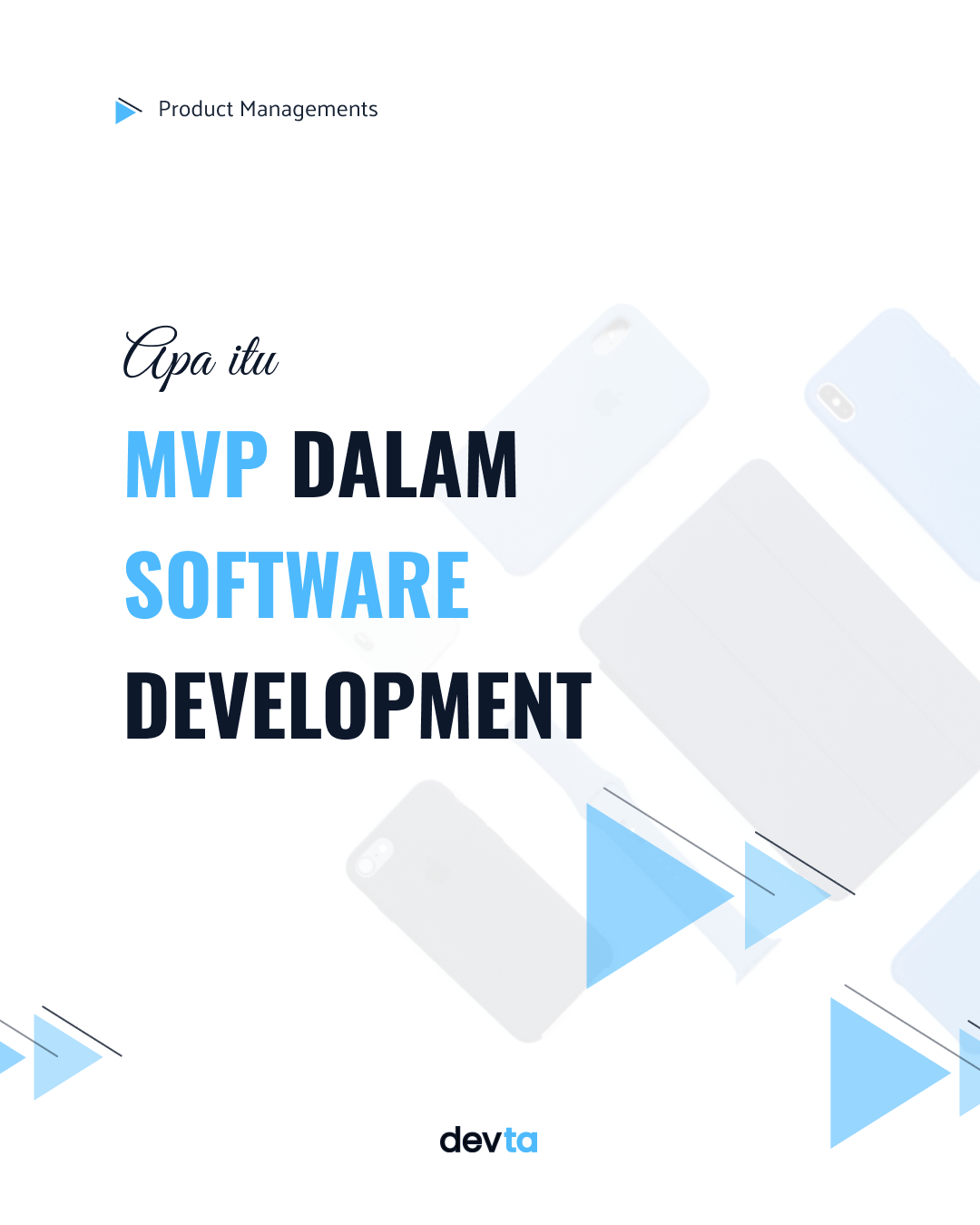 Product Managements

Apa itu

MVP DALAM SOFTWARE DEVELOPMENT

devta